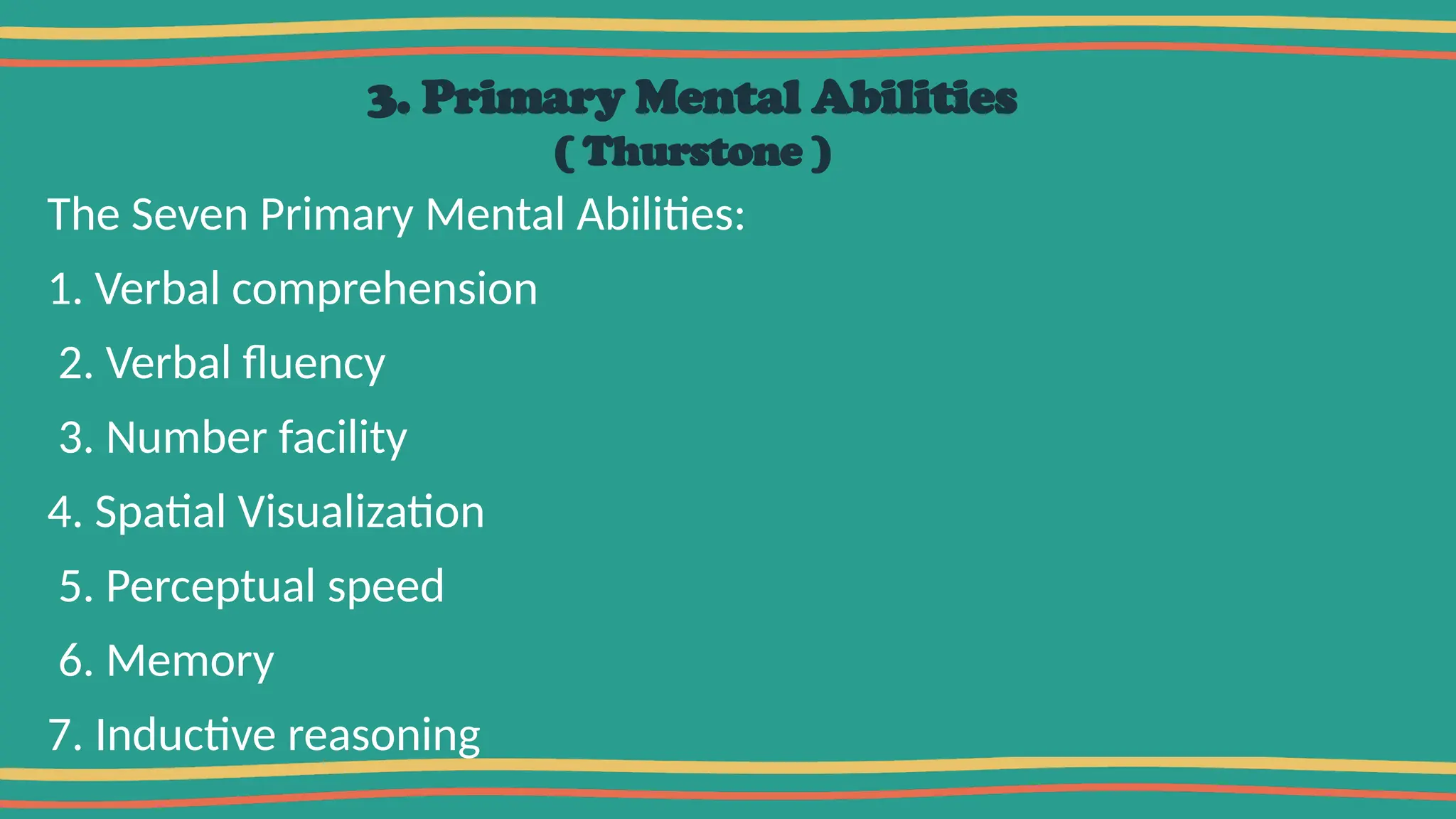 3. Primary Mental Abilities
( Thurstone )

The Seven Primary Mental Abilities:

1. Verbal comprehension

2. Verbal fluency

3. Number facility

4. Spatial Visualization

5. Perceptual speed

6. Memory

7. Inductive reasoning